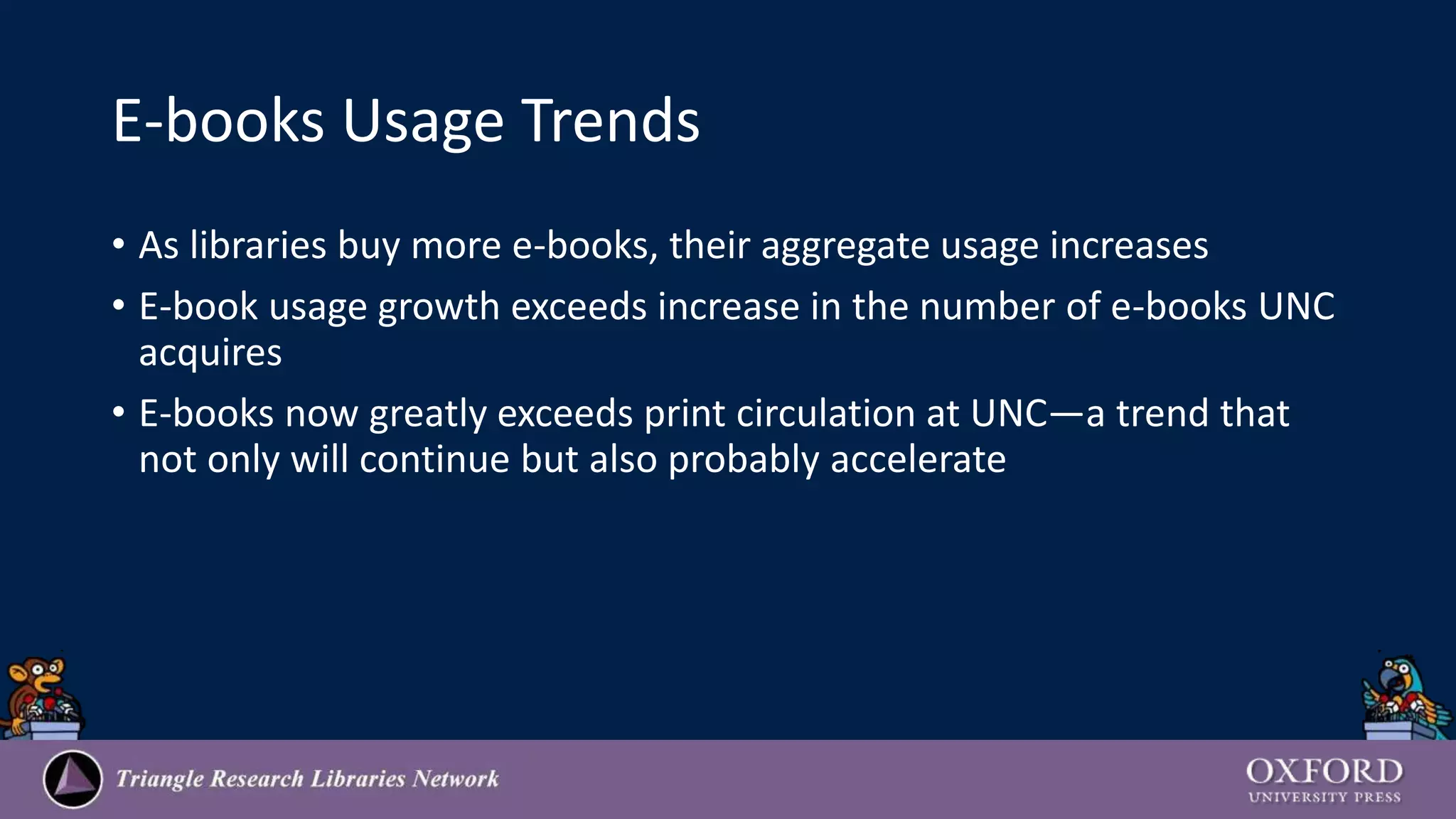 E-books Usage Trends

• As libraries buy more e-books, their aggregate usage increases

• E-book usage growth exceeds increase in the number of e-books UNC acquires

• E-books now greatly exceeds print circulation at UNC—a trend that not only will continue but also probably accelerate

Triangle Research Libraries Network

OXFORD
UNIVERSITY PRESS